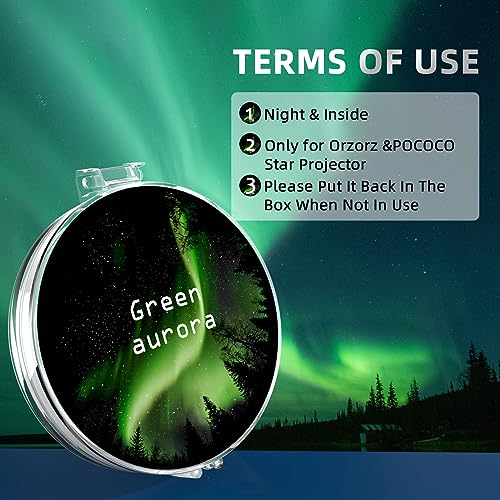 TERMS OF USE

1 Night & Inside

2 Only for Orzorz &POCOCO Star Projector

3 Please Put It Back In The Box When Not In Use

Green aurora